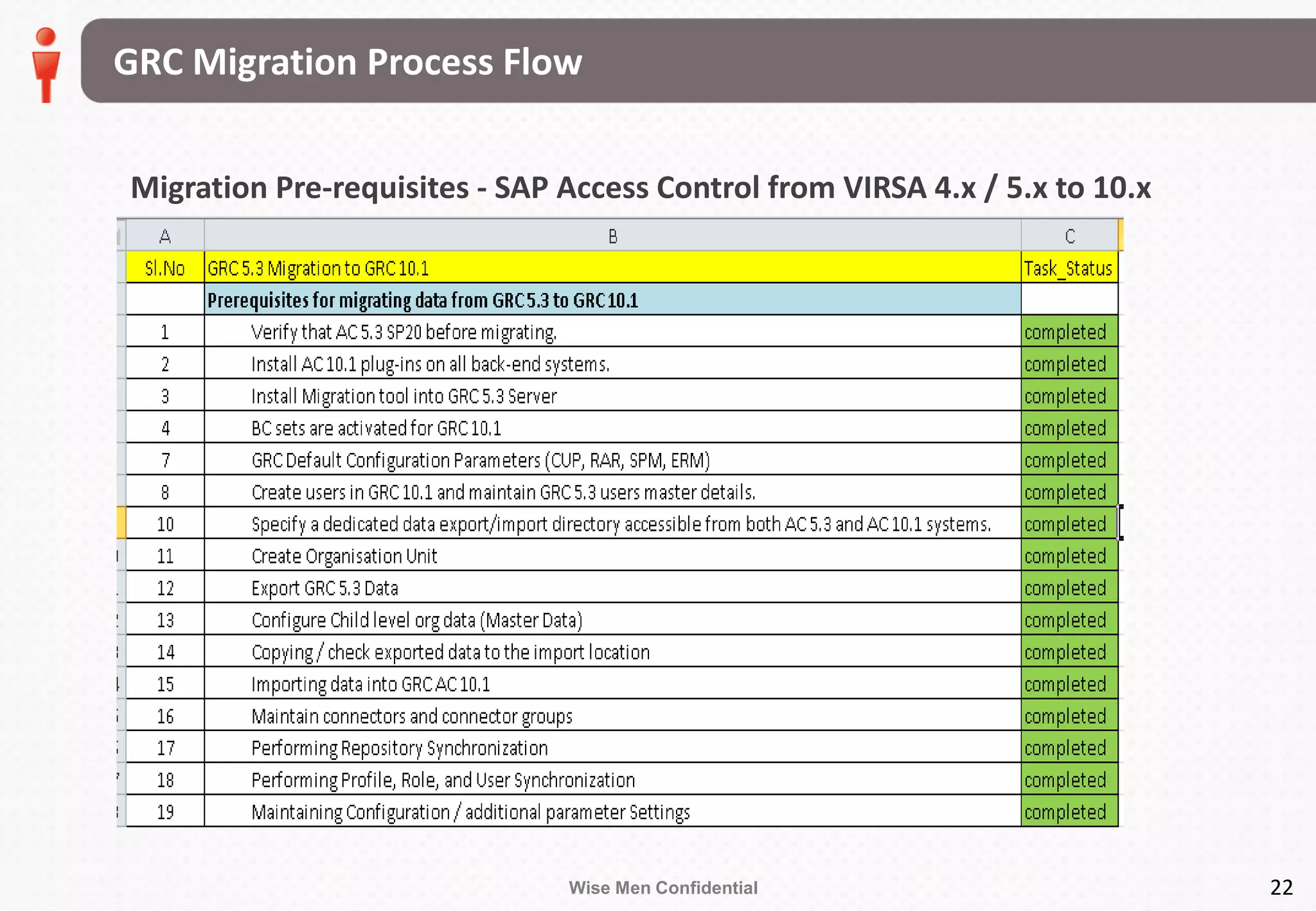 GRC Migration Process Flow

Migration Pre-requisites - SAP Access Control from VIRSA 4.x / 5.x to 10.x

| A | B | C |
|---|---|---|
| Sl.No | GRC 5.3 Migration to GRC 10.1 | Task_Status |
| | Prerequisites for migrating data from GRC 5.3 to GRC 10.1 | |
| 1 | Verify that AC 5.3 SP20 before migrating. | completed |
| 2 | Install AC 10.1 plug-ins on all back-end systems. | completed |
| 3 | Install Migration tool into GRC 5.3 Server | completed |
| 4 | BC sets are activated for GRC 10.1 | completed |
| 7 | GRC Default Configuration Parameters (CUP, RAR, SPM, ERM) | completed |
| 8 | Create users in GRC 10.1 and maintain GRC 5.3 users master details. | completed |
| 10 | Specify a dedicated data export/import directory accessible from both AC 5.3 and AC 10.1 systems. | completed |
| 11 | Create Organisation Unit | completed |
| 12 | Export GRC 5.3 Data | completed |
| 13 | Configure Child level org data (Master Data) | completed |
| 14 | Copying / check exported data to the import location | completed |
| 15 | Importing data into GRC AC 10.1 | completed |
| 16 | Maintain connectors and connector groups | completed |
| 17 | Performing Repository Synchronization | completed |
| 18 | Performing Profile, Role, and User Synchronization | completed |
| 19 | Maintaining Configuration / additional parameter Settings | completed |

Wise Men Confidential

22